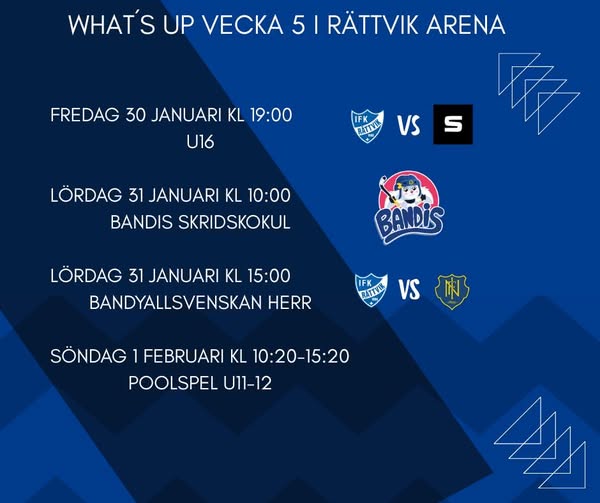 WHAT´S UP VECKA 5 I RÄTTVIK ARENA

FREDAG 30 JANUARI KL 19:00
U16

IFK RÄTTVIK VS S

LÖRDAG 31 JANUARI KL 10:00
BANDIS SKRIDSKOKUL

BANDIS

LÖRDAG 31 JANUARI KL 15:00
BANDYALLSVENSKAN HERR

IFK RÄTTVIK VS

SÖNDAG 1 FEBRUARI KL 10:20-15:20
POOLSPEL U11-12